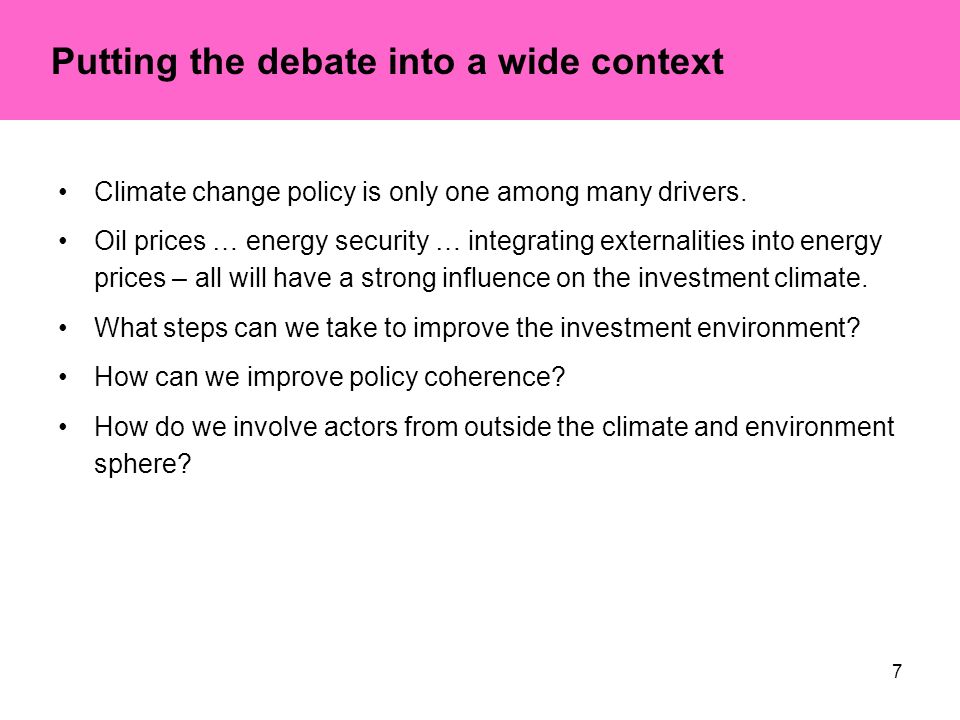 Putting the debate into a wide context

• Climate change policy is only one among many drivers.

• Oil prices … energy security … integrating externalities into energy prices – all will have a strong influence on the investment climate.

• What steps can we take to improve the investment environment?

• How can we improve policy coherence?

• How do we involve actors from outside the climate and environment sphere?

7